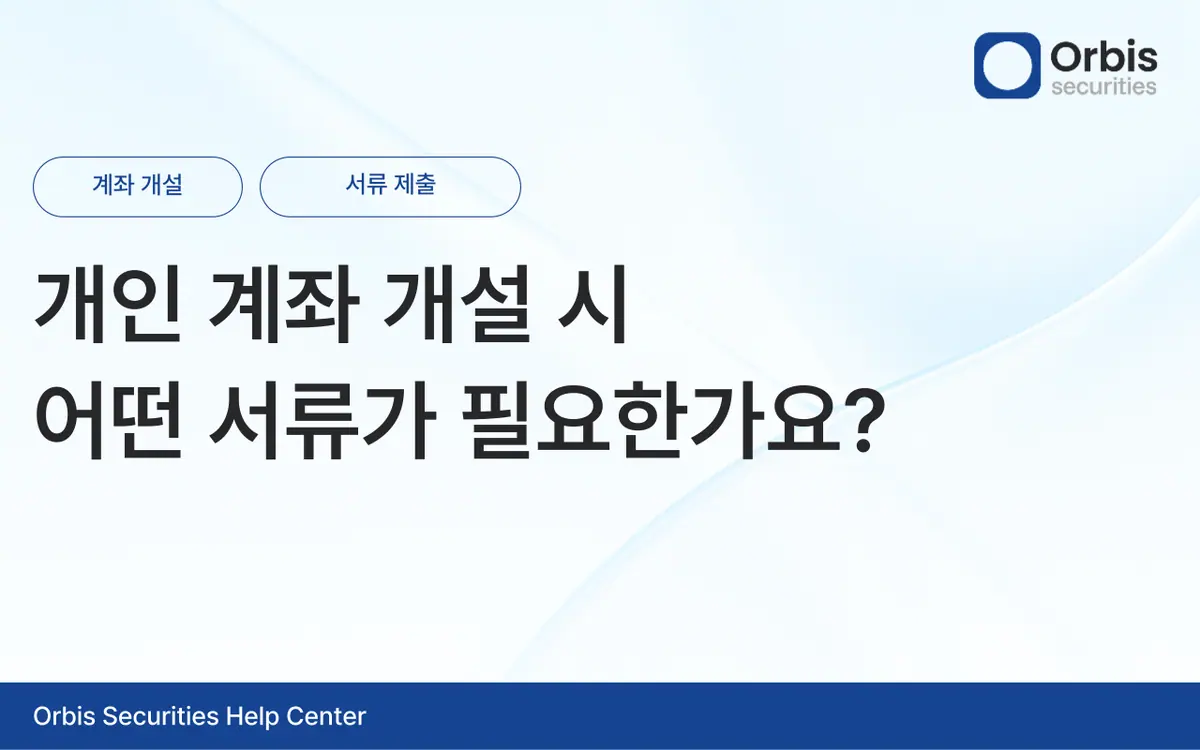 Orbis securities

계좌 개설

서류 제출

개인 계좌 개설 시 어떤 서류가 필요한가요?

Orbis Securities Help Center